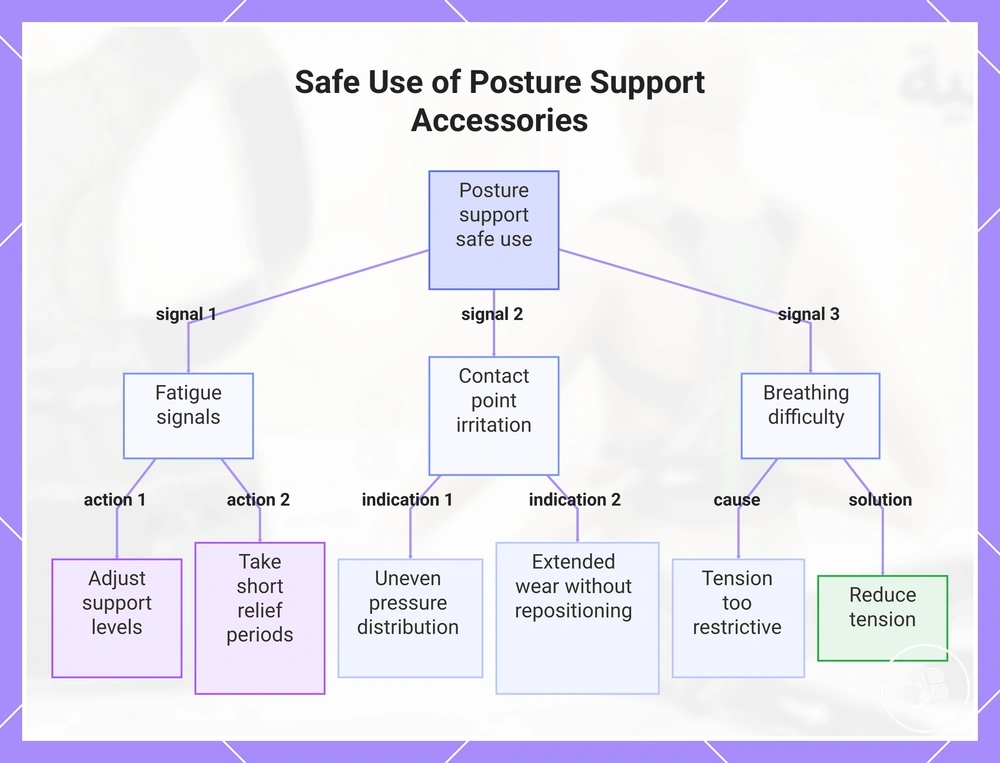 Safe Use of Posture Support Accessories

Posture support safe use

signal 1

signal 2

signal 3

Fatigue signals

Contact point irritation

Breathing difficulty

action 1

action 2

indication 1

indication 2

cause

solution

Adjust support levels

Take short relief periods

Uneven pressure distribution

Extended wear without repositioning

Tension too restrictive

Reduce tension